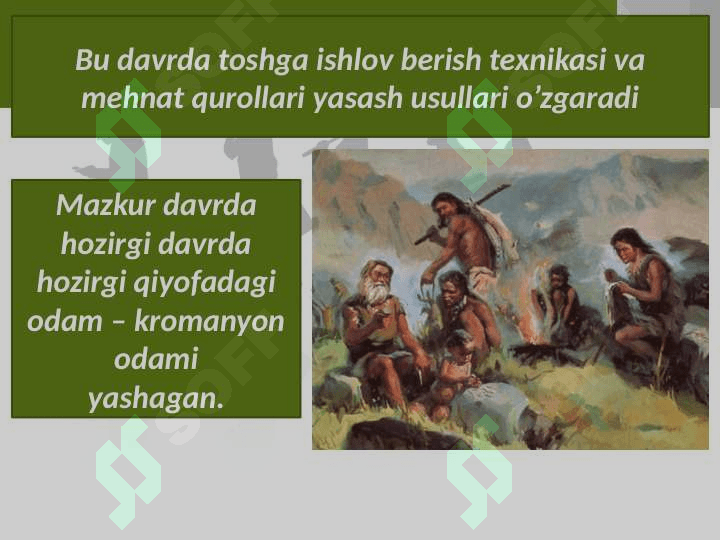 Bu davrda toshga ishlov berish texnikasi va mehnat qurollari yasash usullari o’zgaradi

Mazkur davrda hozirgi davrda hozirgi qiyofadagi odam – kromanyon odami yashagan.